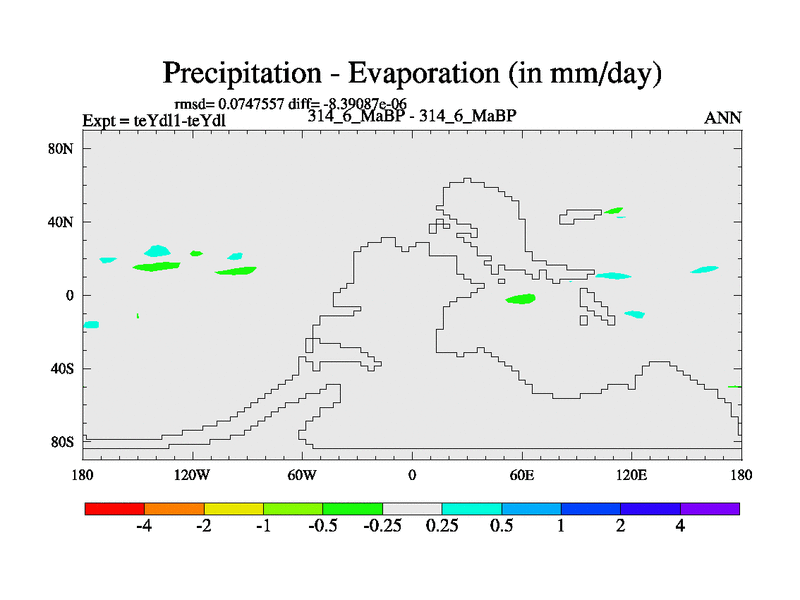 Precipitation - Evaporation (in mm/day)

rmsd= 0.0747557 diff= -8.39087e-06
Expt = teYdl1-teYdl
314_6_MaBP - 314_6_MaBP
ANN

80N
40N
0
40S
80S

180
120W
60W
0
60E
120E
180

-4
-2
-1
-0.5
-0.25
0.25
0.5
1
2
4